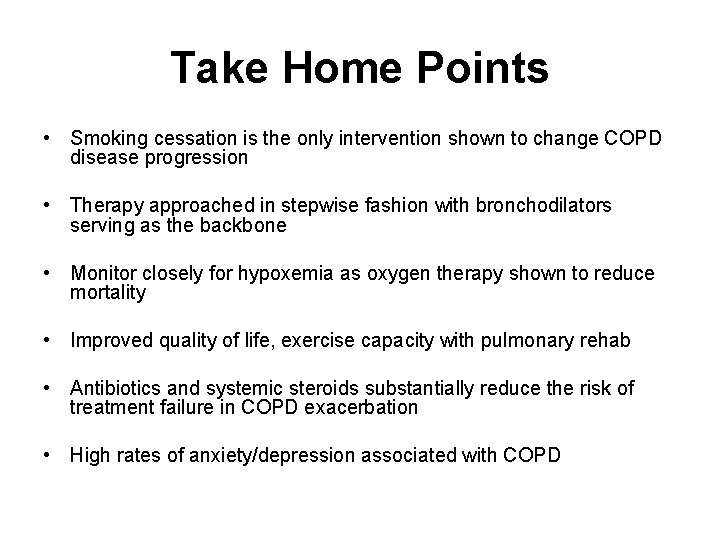 Take Home Points

• Smoking cessation is the only intervention shown to change COPD disease progression

• Therapy approached in stepwise fashion with bronchodilators serving as the backbone

• Monitor closely for hypoxemia as oxygen therapy shown to reduce mortality

• Improved quality of life, exercise capacity with pulmonary rehab

• Antibiotics and systemic steroids substantially reduce the risk of treatment failure in COPD exacerbation

• High rates of anxiety/depression associated with COPD